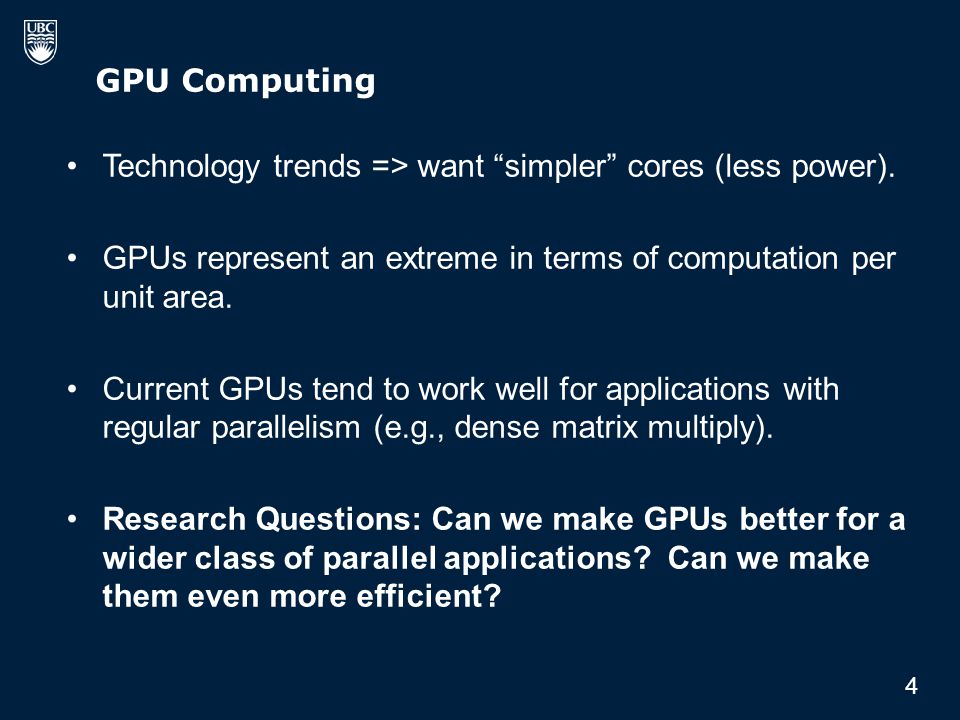 UBC

GPU Computing

• Technology trends => want “simpler” cores (less power).

• GPUs represent an extreme in terms of computation per unit area.

• Current GPUs tend to work well for applications with regular parallelism (e.g., dense matrix multiply).

• Research Questions: Can we make GPUs better for a wider class of parallel applications? Can we make them even more efficient?

4